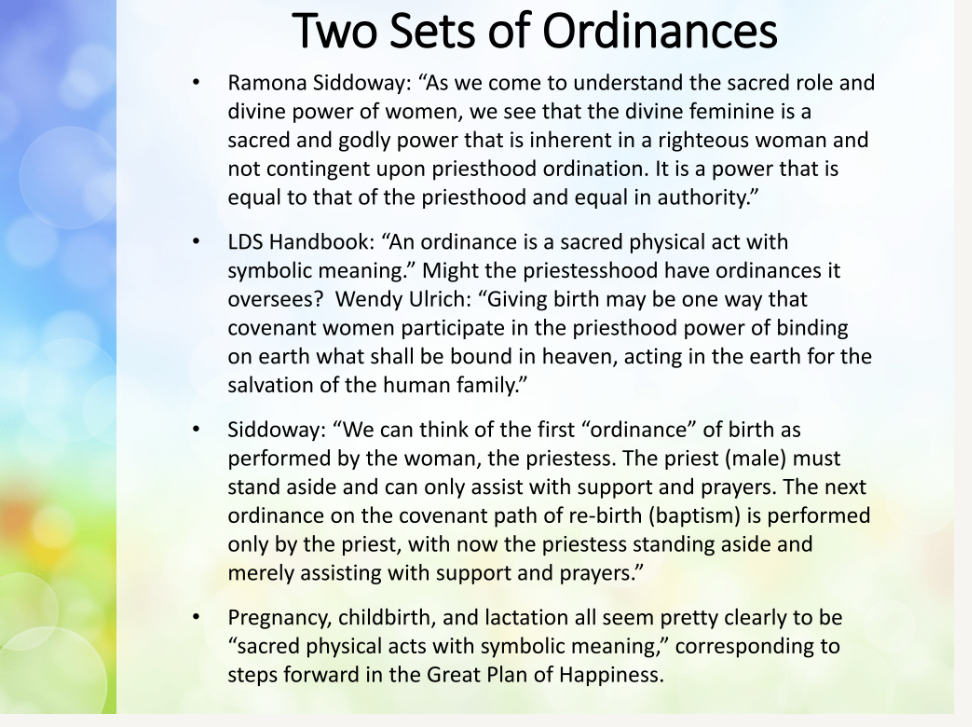 Two Sets of Ordinances

• Ramona Siddoway: “As we come to understand the sacred role and divine power of women, we see that the divine feminine is a sacred and godly power that is inherent in a righteous woman and not contingent upon priesthood ordination. It is a power that is equal to that of the priesthood and equal in authority.”

• LDS Handbook: “An ordinance is a sacred physical act with symbolic meaning.” Might the priestesshood have ordinances it oversees? Wendy Ulrich: “Giving birth may be one way that covenant women participate in the priesthood power of binding on earth what shall be bound in heaven, acting in the earth for the salvation of the human family.”

• Siddoway: “We can think of the first “ordinance” of birth as performed by the woman, the priestess. The priest (male) must stand aside and can only assist with support and prayers. The next ordinance on the covenant path of re-birth (baptism) is performed only by the priest, with now the priestess standing aside and merely assisting with support and prayers.”

• Pregnancy, childbirth, and lactation all seem pretty clearly to be “sacred physical acts with symbolic meaning,” corresponding to steps forward in the Great Plan of Happiness.